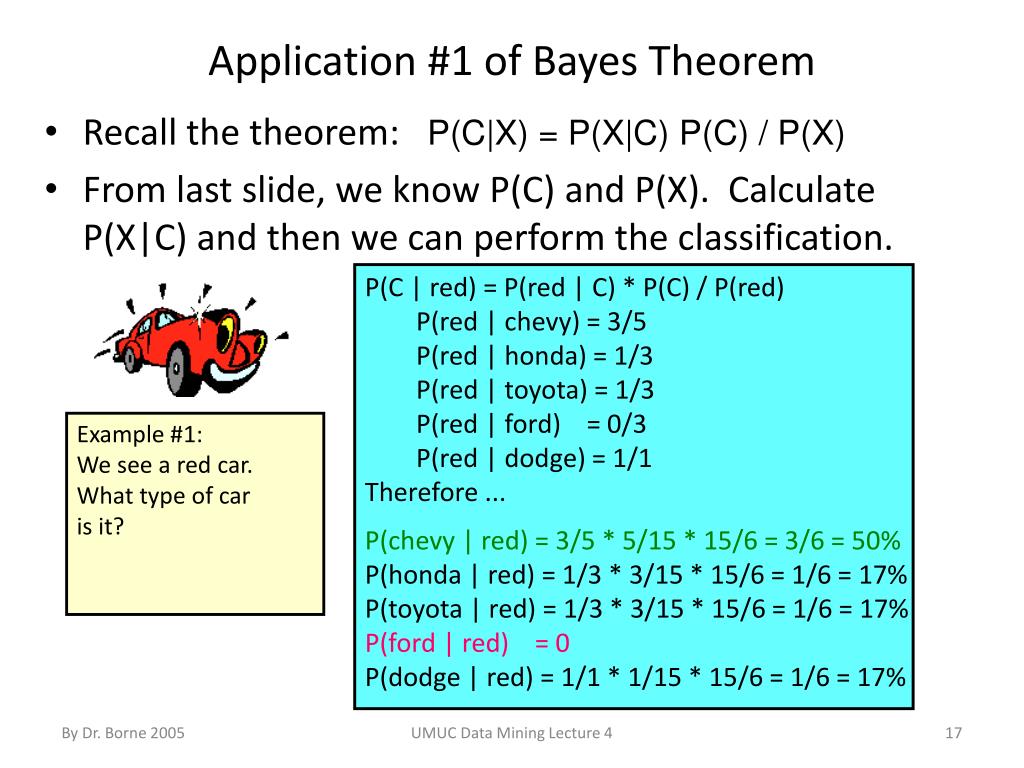 Application #1 of Bayes Theorem

• Recall the theorem: P(C|X) = P(X|C) P(C) / P(X)
• From last slide, we know P(C) and P(X). Calculate P(X|C) and then we can perform the classification.

Example #1:
We see a red car.
What type of car is it?

P(C | red) = P(red | C) * P(C) / P(red)
P(red | chevy) = 3/5
P(red | honda) = 1/3
P(red | toyota) = 1/3
P(red | ford) = 0/3
P(red | dodge) = 1/1
Therefore ...

P(chevy | red) = 3/5 * 5/15 * 15/6 = 3/6 = 50%
P(honda | red) = 1/3 * 3/15 * 15/6 = 1/6 = 17%
P(toyota | red) = 1/3 * 3/15 * 15/6 = 1/6 = 17%
P(ford | red) = 0
P(dodge | red) = 1/1 * 1/15 * 15/6 = 1/6 = 17%

By Dr. Borne 2005
UMUC Data Mining Lecture 4
17